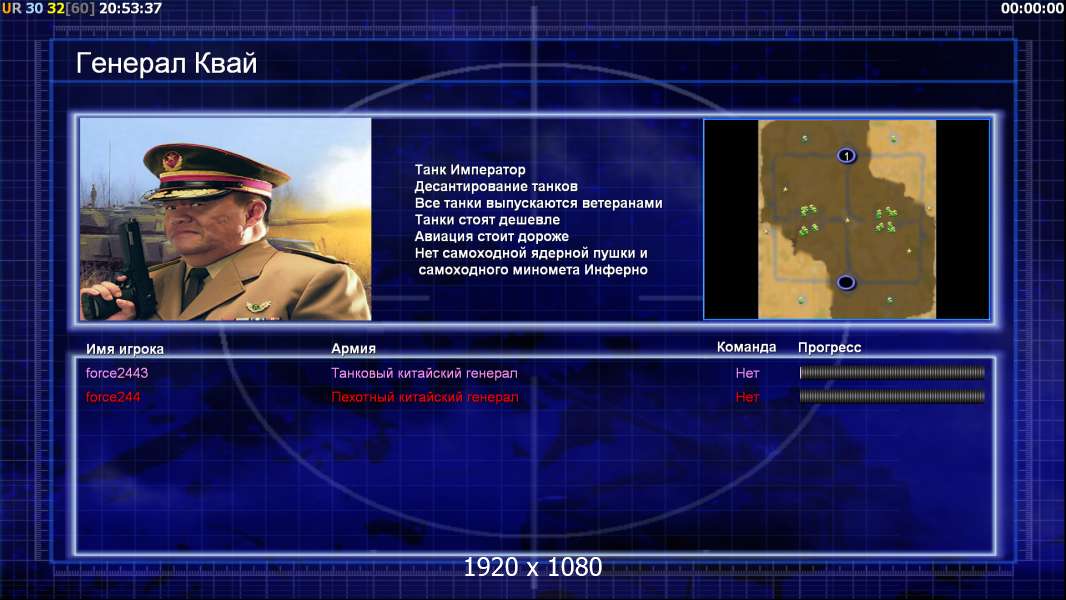 UR 30 32[60] 20:53:37

00:00:00

Генерал Квай

Танк Император
Десантирование танков
Все танки выпускаются ветеранами
Танки стоят дешевле
Авиация стоит дороже
Нет самоходной ядерной пушки и самоходного миномета Инферно

1

| Имя игрока | Армия | Команда | Прогресс |
|---|---|---|---|
| force2443 | Танковый китайский генерал | Нет | |
| force244 | Пехотный китайский генерал | Нет | |

1920 x 1080